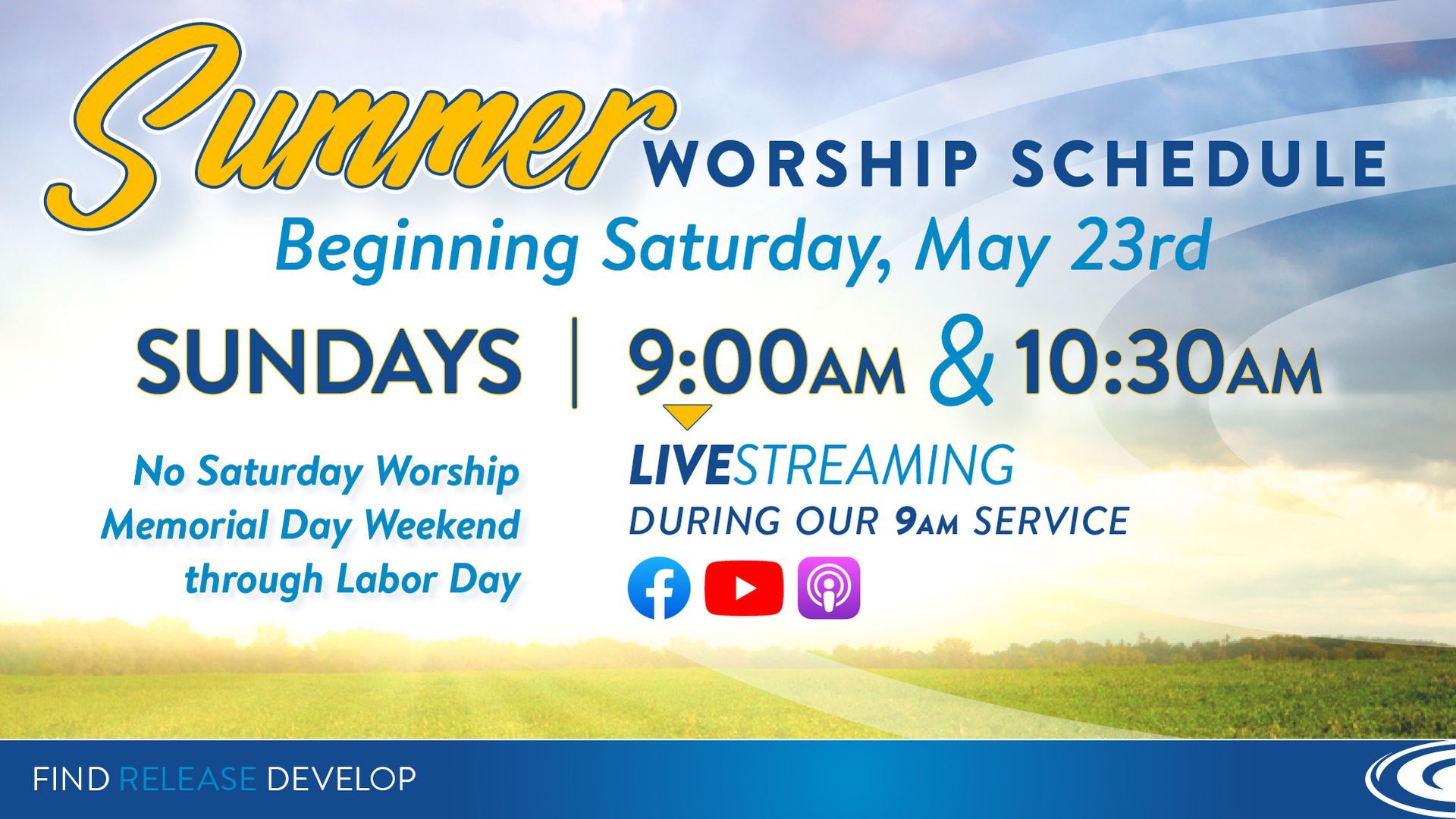 Summer WORSHIP SCHEDULE
Beginning Saturday, May 23rd

SUNDAYS | 9:00AM & 10:30AM

No Saturday Worship
Memorial Day Weekend
through Labor Day

LIVESTREAMING
DURING OUR 9AM SERVICE

FIND RELEASE DEVELOP